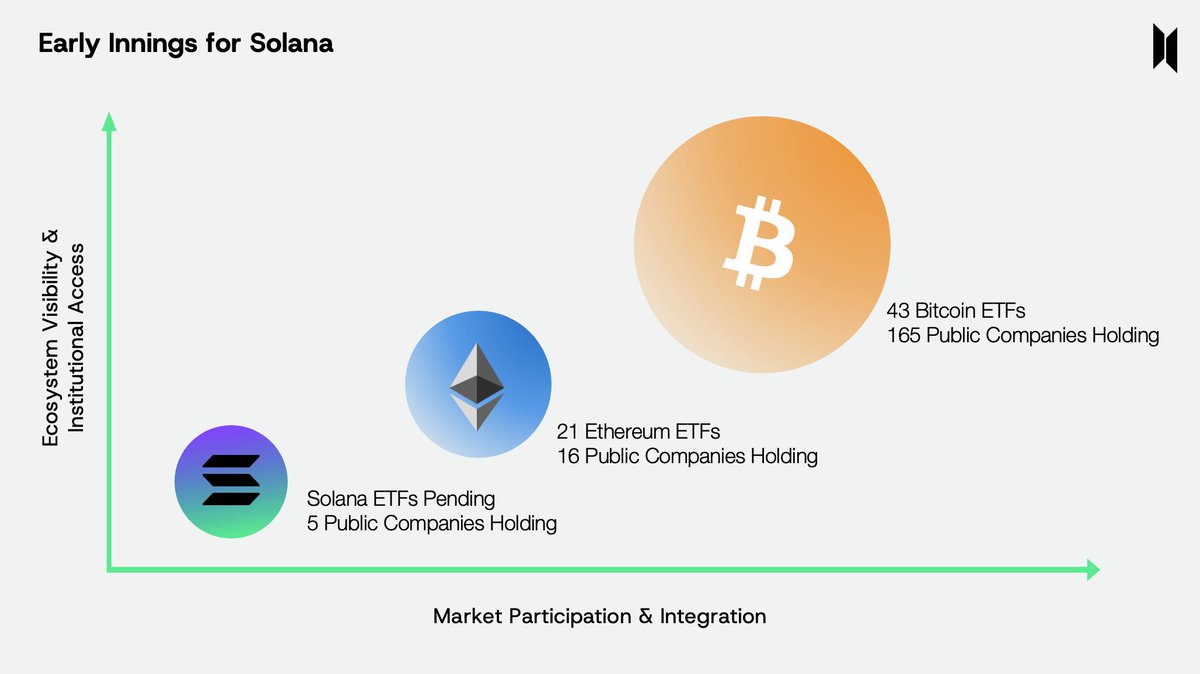 Early Innings for Solana

Ecosystem Visibility & Institutional Access

43 Bitcoin ETFs
165 Public Companies Holding

21 Ethereum ETFs
16 Public Companies Holding

Solana ETFs Pending
5 Public Companies Holding

Market Participation & Integration